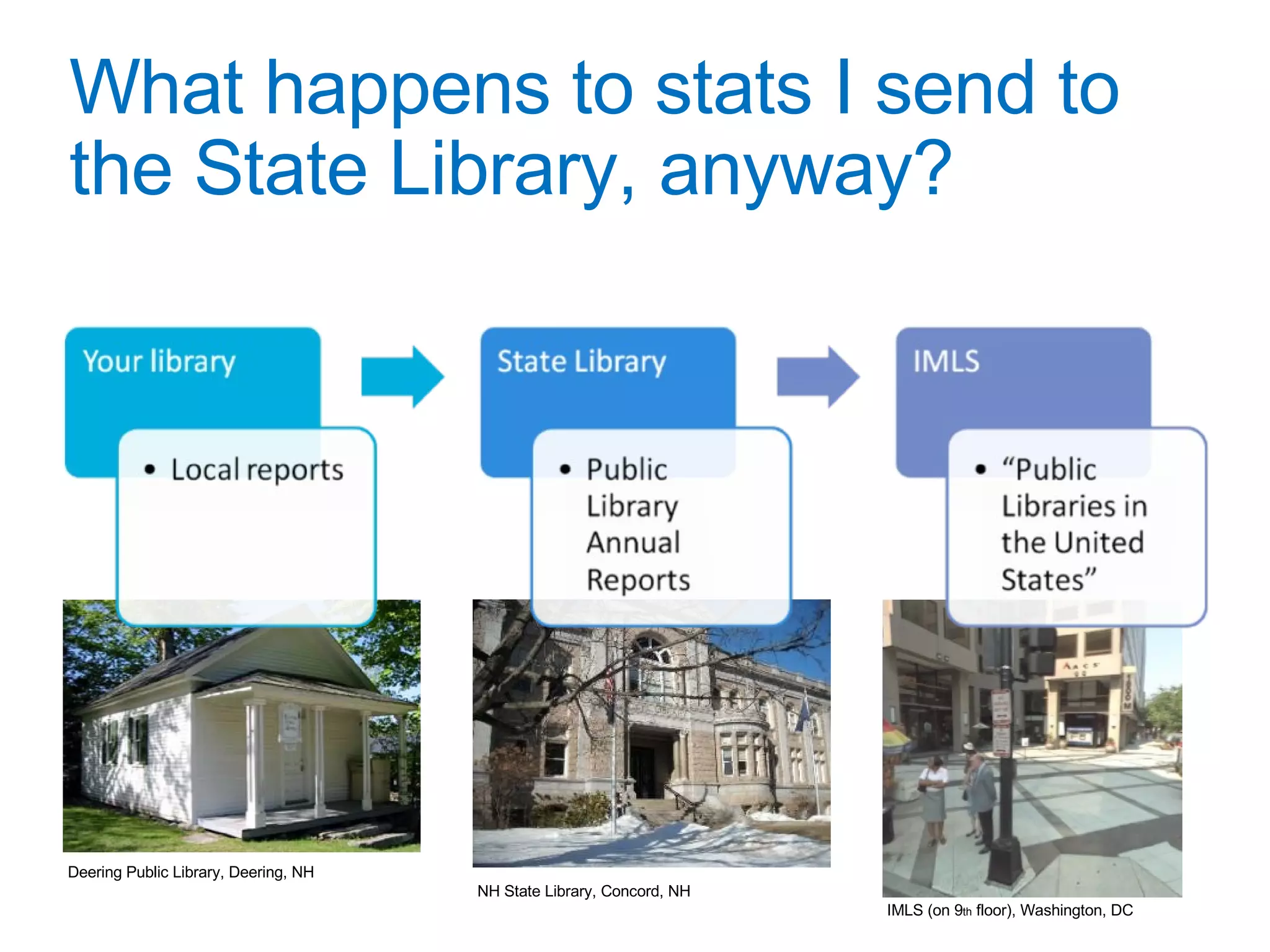 What happens to stats I send to the State Library, anyway?

Your library

• Local reports

State Library

• Public Library Annual Reports

IMLS

• "Public Libraries in the United States"

Deering Public Library, Deering, NH

NH State Library, Concord, NH

IMLS (on 9th floor), Washington, DC